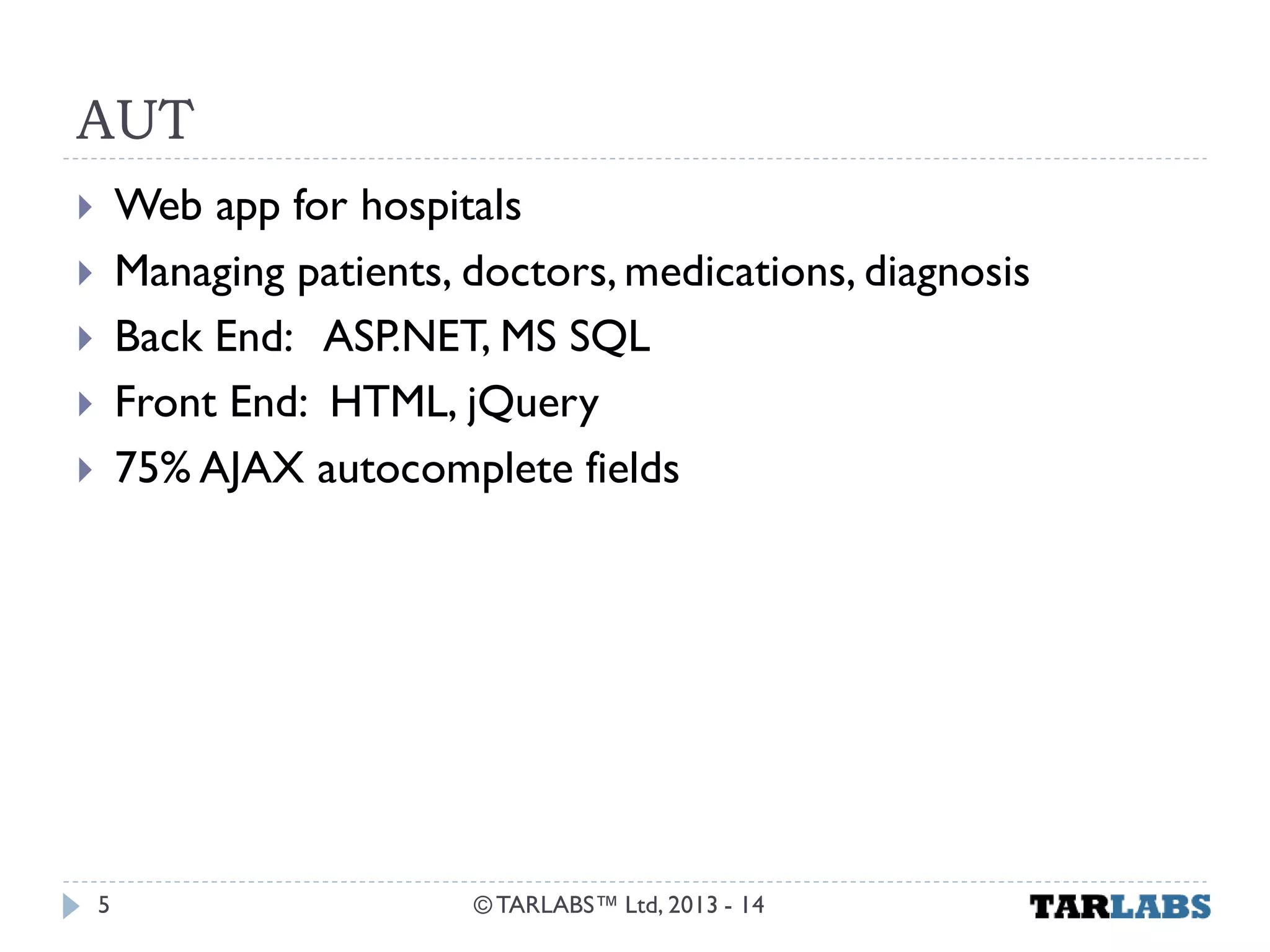 AUT

Web app for hospitals

Managing patients, doctors, medications, diagnosis

Back End: ASP.NET, MS SQL

Front End: HTML, jQuery

75% AJAX autocomplete fields

5

© TARLABS™ Ltd, 2013 - 14

TARLABS